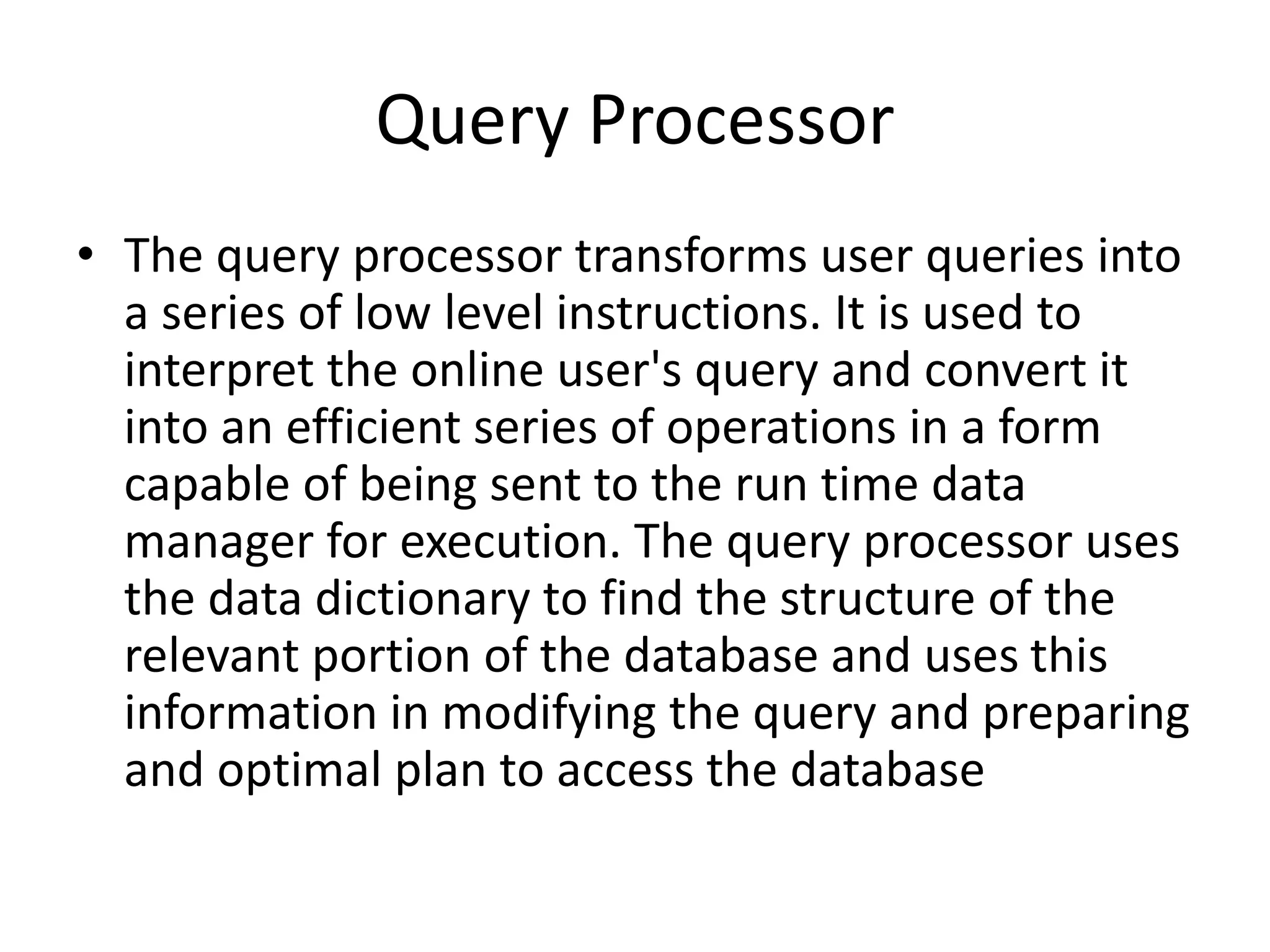 Query Processor

• The query processor transforms user queries into a series of low level instructions. It is used to interpret the online user's query and convert it into an efficient series of operations in a form capable of being sent to the run time data manager for execution. The query processor uses the data dictionary to find the structure of the relevant portion of the database and uses this information in modifying the query and preparing and optimal plan to access the database